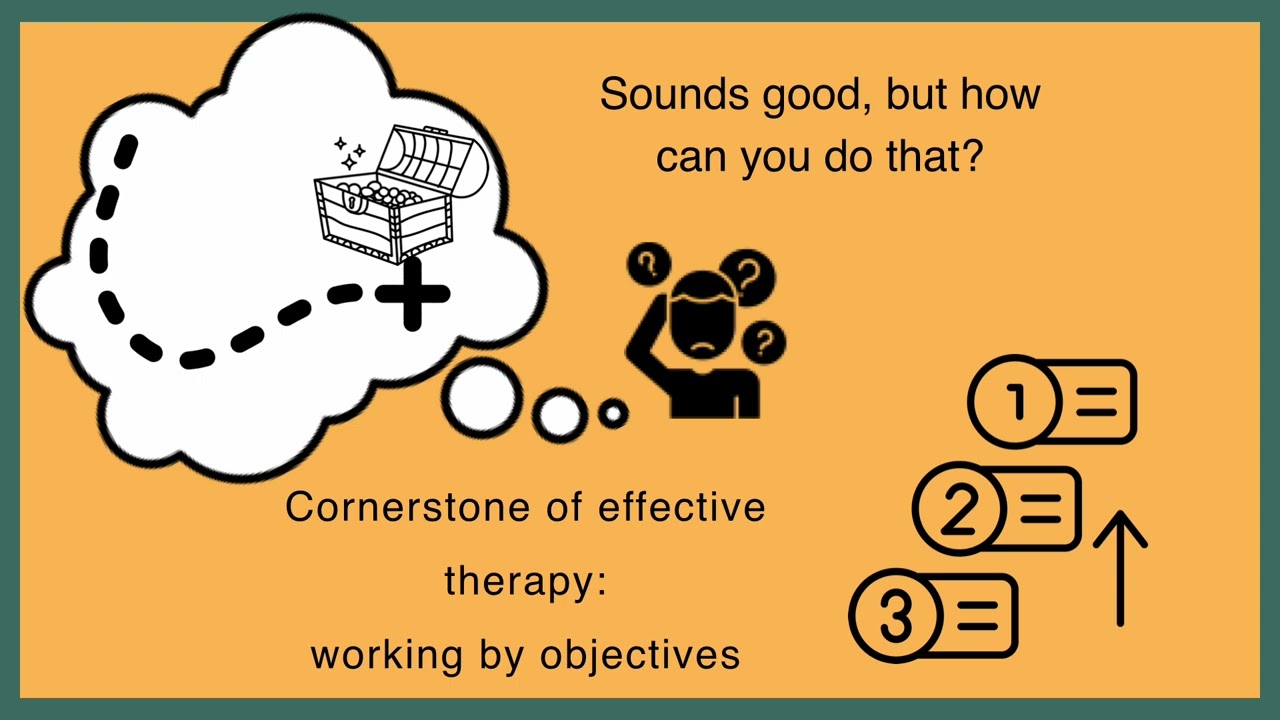 Sounds good, but how can you do that?

?
?
?

Cornerstone of effective therapy:
working by objectives

1
2
3